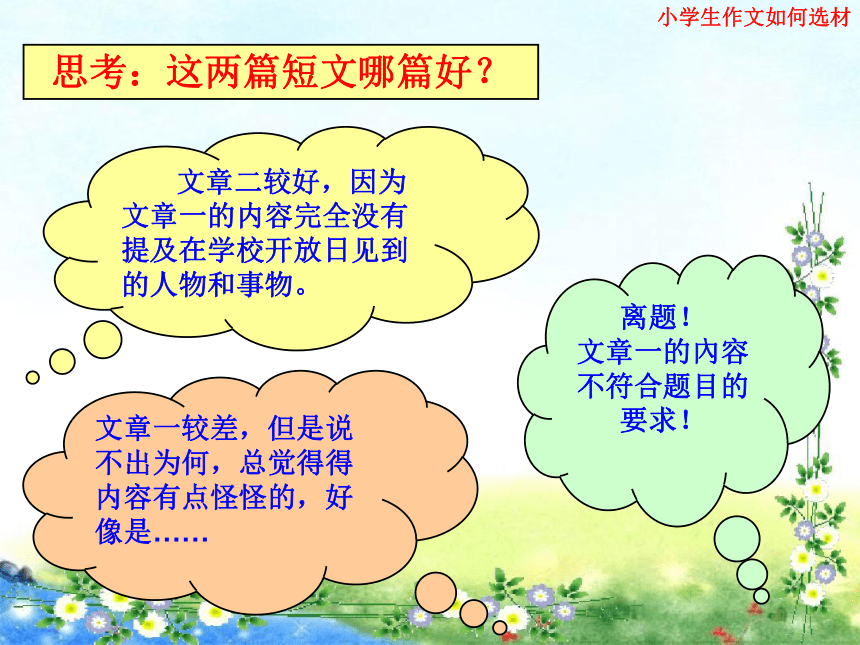 小学生作文如何选材

思考：这两篇短文哪篇好？

文章二较好，因为文章一的内容完全没有提及在学校开放日见到的人物和事物。

文章一较差，但是说不出为何，总觉得得内容有点怪怪的，好像是……

离题！
文章一的内容不符合题目的要求！